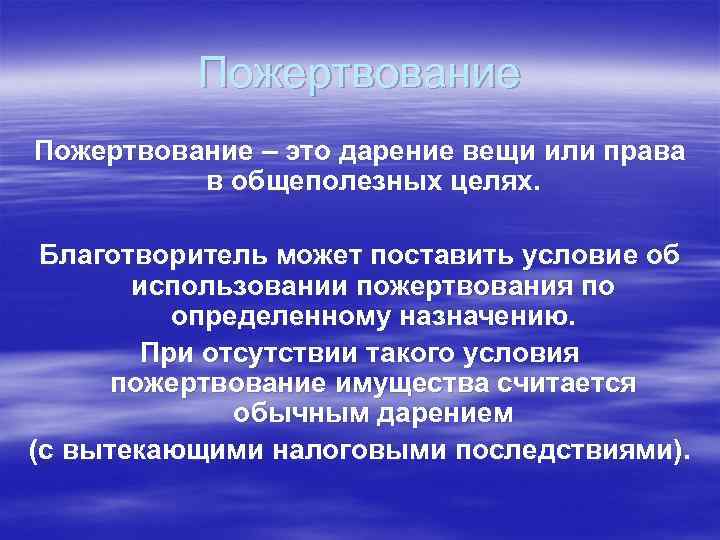 Пожертвование

Пожертвование – это дарение вещи или права в общеполезных целях.

Благотворитель может поставить условие об использовании пожертвования по определенному назначению.

При отсутствии такого условия пожертвование имущества считается обычным дарением

(с вытекающими налоговыми последствиями).